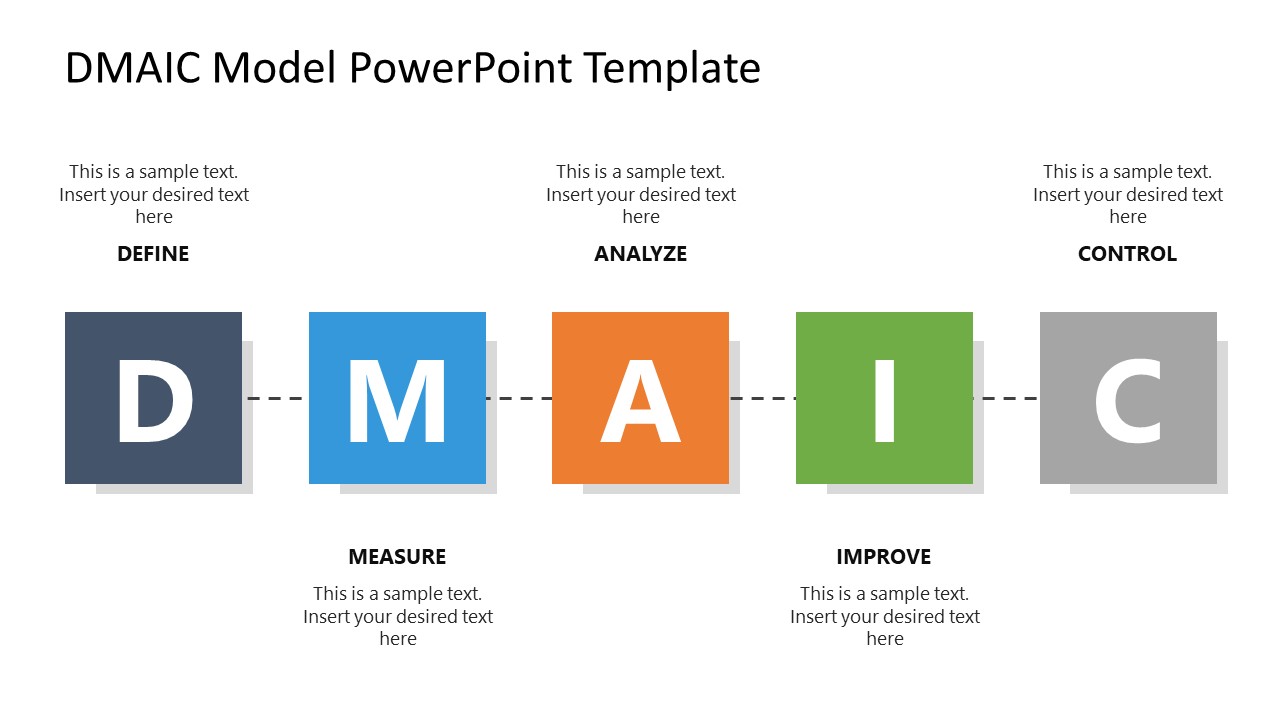 DMAIC Model PowerPoint Template

This is a sample text. Insert your desired text here

DEFINE

This is a sample text. Insert your desired text here

ANALYZE

This is a sample text. Insert your desired text here

CONTROL

D

M

A

I

C

MEASURE

This is a sample text. Insert your desired text here

IMPROVE

This is a sample text. Insert your desired text here